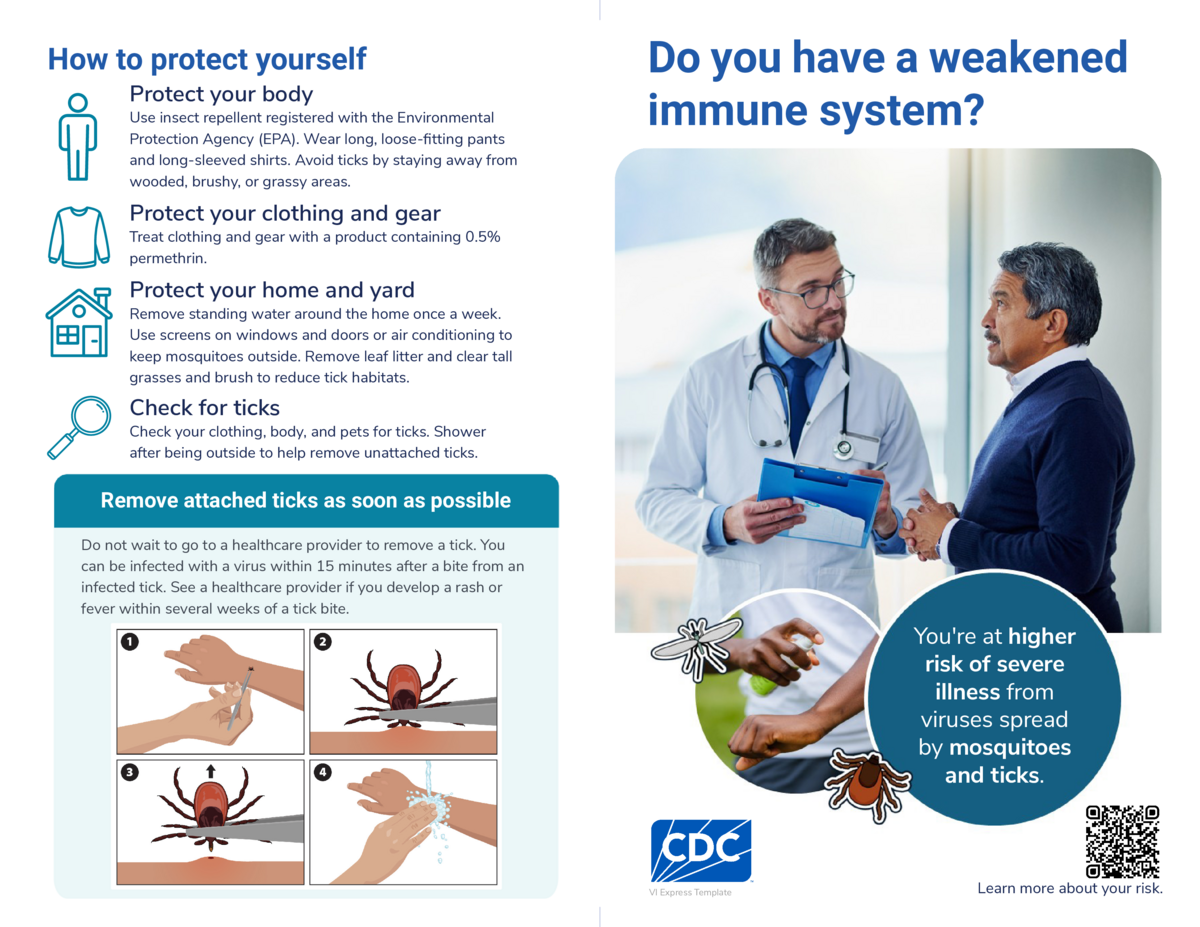 How to protect yourself

Protect your body
Use insect repellent registered with the Environmental Protection Agency (EPA). Wear long, loose-fitting pants and long-sleeved shirts. Avoid ticks by staying away from wooded, brushy, or grassy areas.

Protect your clothing and gear
Treat clothing and gear with a product containing 0.5% permethrin.

Protect your home and yard
Remove standing water around the home once a week. Use screens on windows and doors or air conditioning to keep mosquitoes outside. Remove leaf litter and clear tall grasses and brush to reduce tick habitats.

Check for ticks
Check your clothing, body, and pets for ticks. Shower after being outside to help remove unattached ticks.

Remove attached ticks as soon as possible

Do not wait to go to a healthcare provider to remove a tick. You can be infected with a virus within 15 minutes after a bite from an infected tick. See a healthcare provider if you develop a rash or fever within several weeks of a tick bite.

1
2
3
4

Do you have a weakened immune system?

You're at higher risk of severe illness from viruses spread by mosquitoes and ticks.

CDC
VI Express Template

Learn more about your risk.